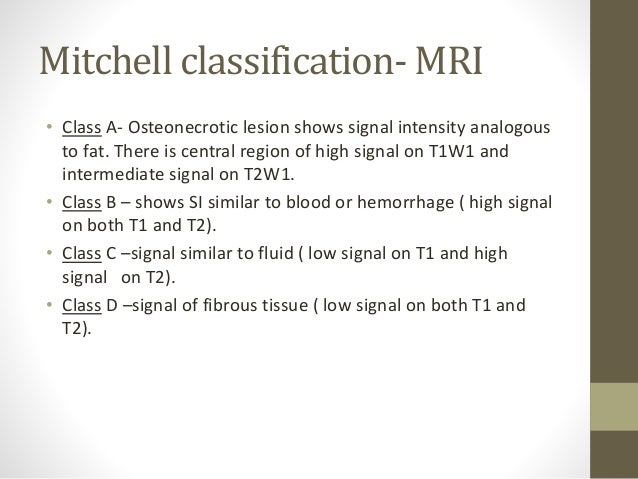 Mitchell classification- MRI

• Class A- Osteonecrotic lesion shows signal intensity analogous to fat. There is central region of high signal on T1W1 and intermediate signal on T2W1.
• Class B – shows SI similar to blood or hemorrhage ( high signal on both T1 and T2).
• Class C –signal similar to fluid ( low signal on T1 and high signal on T2).
• Class D –signal of fibrous tissue ( low signal on both T1 and T2).